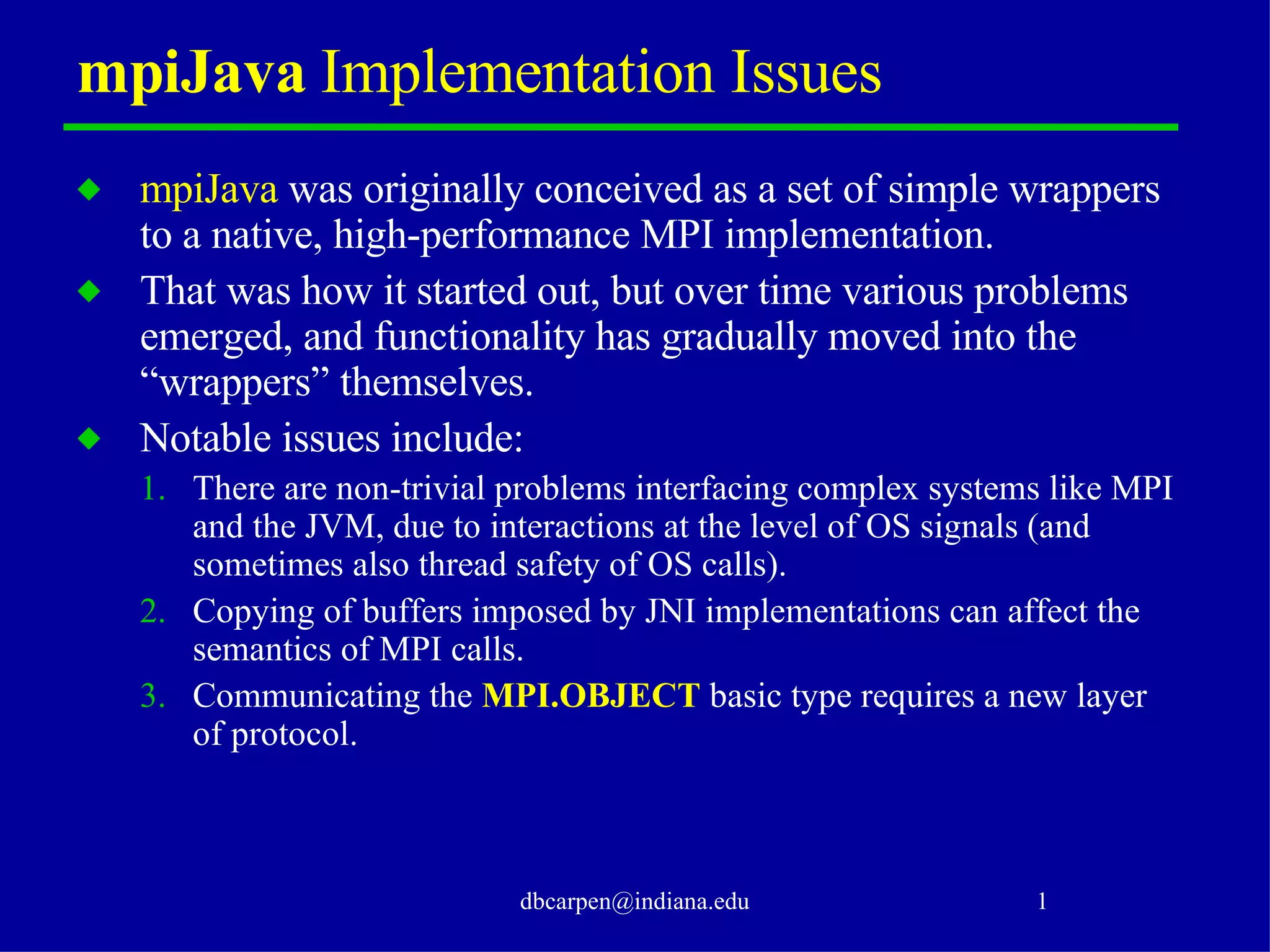 mpiJava Implementation Issues

◆ mpiJava was originally conceived as a set of simple wrappers to a native, high-performance MPI implementation.

◆ That was how it started out, but over time various problems emerged, and functionality has gradually moved into the “wrappers” themselves.

◆ Notable issues include:

1. There are non-trivial problems interfacing complex systems like MPI and the JVM, due to interactions at the level of OS signals (and sometimes also thread safety of OS calls).

2. Copying of buffers imposed by JNI implementations can affect the semantics of MPI calls.

3. Communicating the MPI.OBJECT basic type requires a new layer of protocol.

dbcarpen@indiana.edu

1